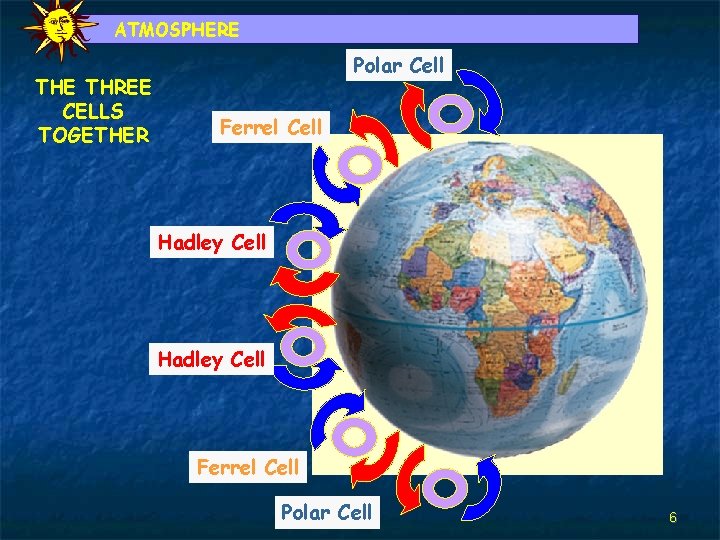 ATMOSPHERE

THE THREE CELLS TOGETHER

Polar Cell

Ferrel Cell

Hadley Cell

Hadley Cell

Ferrel Cell

Polar Cell

6